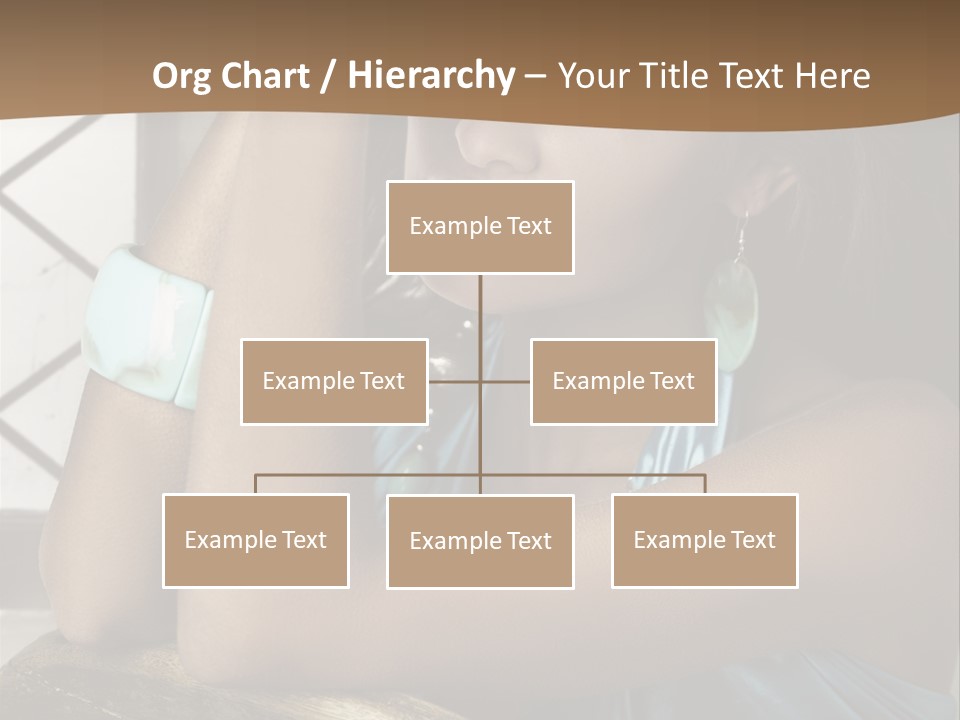 Org Chart / Hierarchy – Your Title Text Here

Example Text

Example Text

Example Text

Example Text

Example Text

Example Text